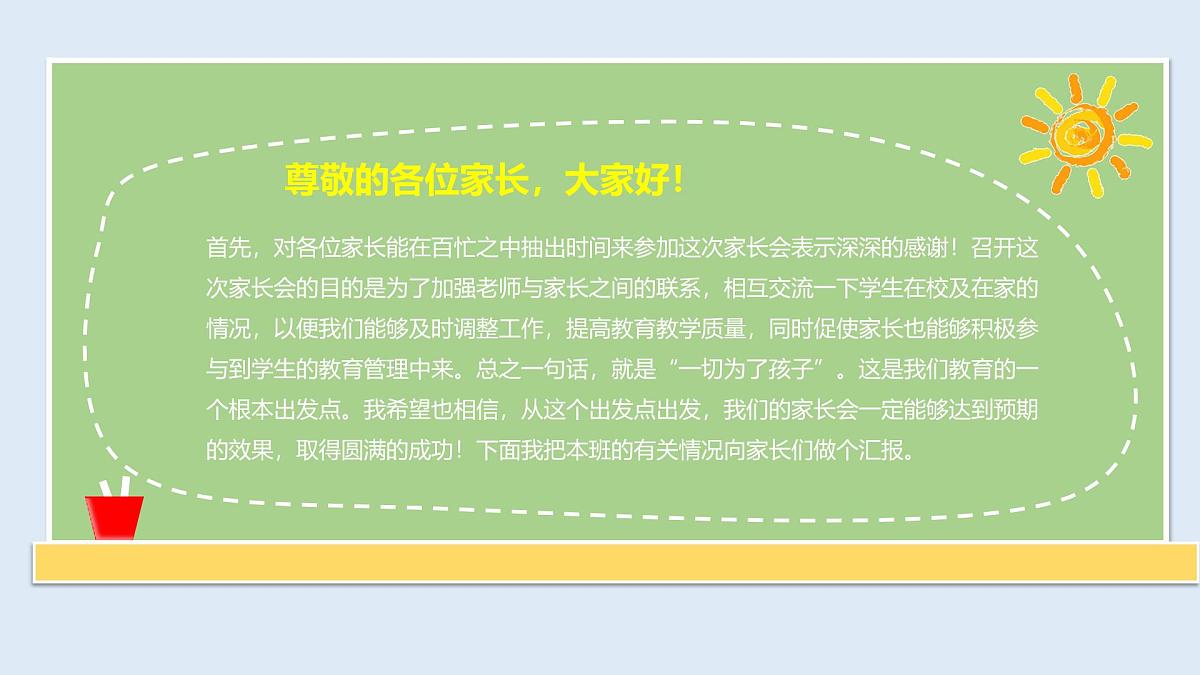 尊敬的各位家长，大家好！

首先，对各位家长能在百忙之中抽出时间来参加这次家长会表示深深的感谢！召开这次家长会的目的是为了加强老师与家长之间的联系，相互交流一下学生在校及在家的情况，以便我们能够及时调整工作，提高教育教学质量，同时促使家长也能够积极参与到学生的教育管理中来。总之一句话，就是“一切为了孩子”。这是我们教育的一个根本出发点。我希望也相信，从这个出发点出发，我们的家长会一定能够达到预期的效果，取得圆满的成功！下面我把本班的有关情况向家长们做个汇报。